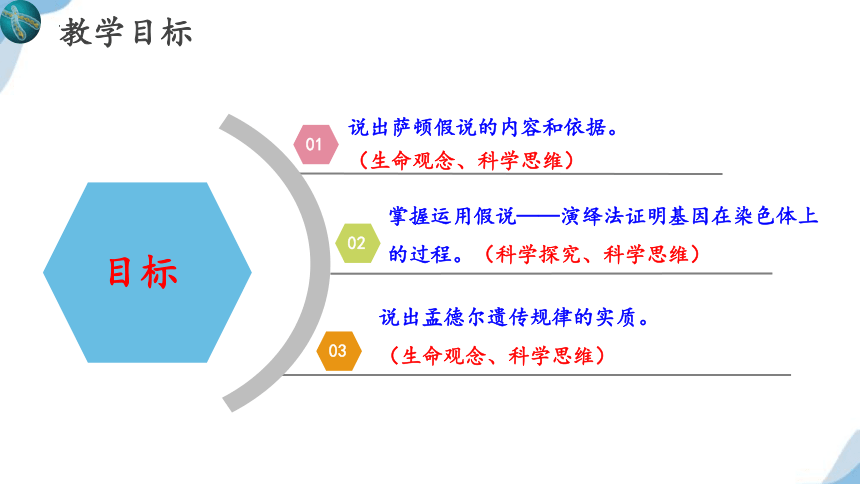 教学目标

目标

01

说出萨顿假说的内容和依据。

（生命观念、科学思维）

02

掌握运用假说——演绎法证明基因在染色体上的过程。（科学探究、科学思维）

03

说出孟德尔遗传规律的实质。

（生命观念、科学思维）